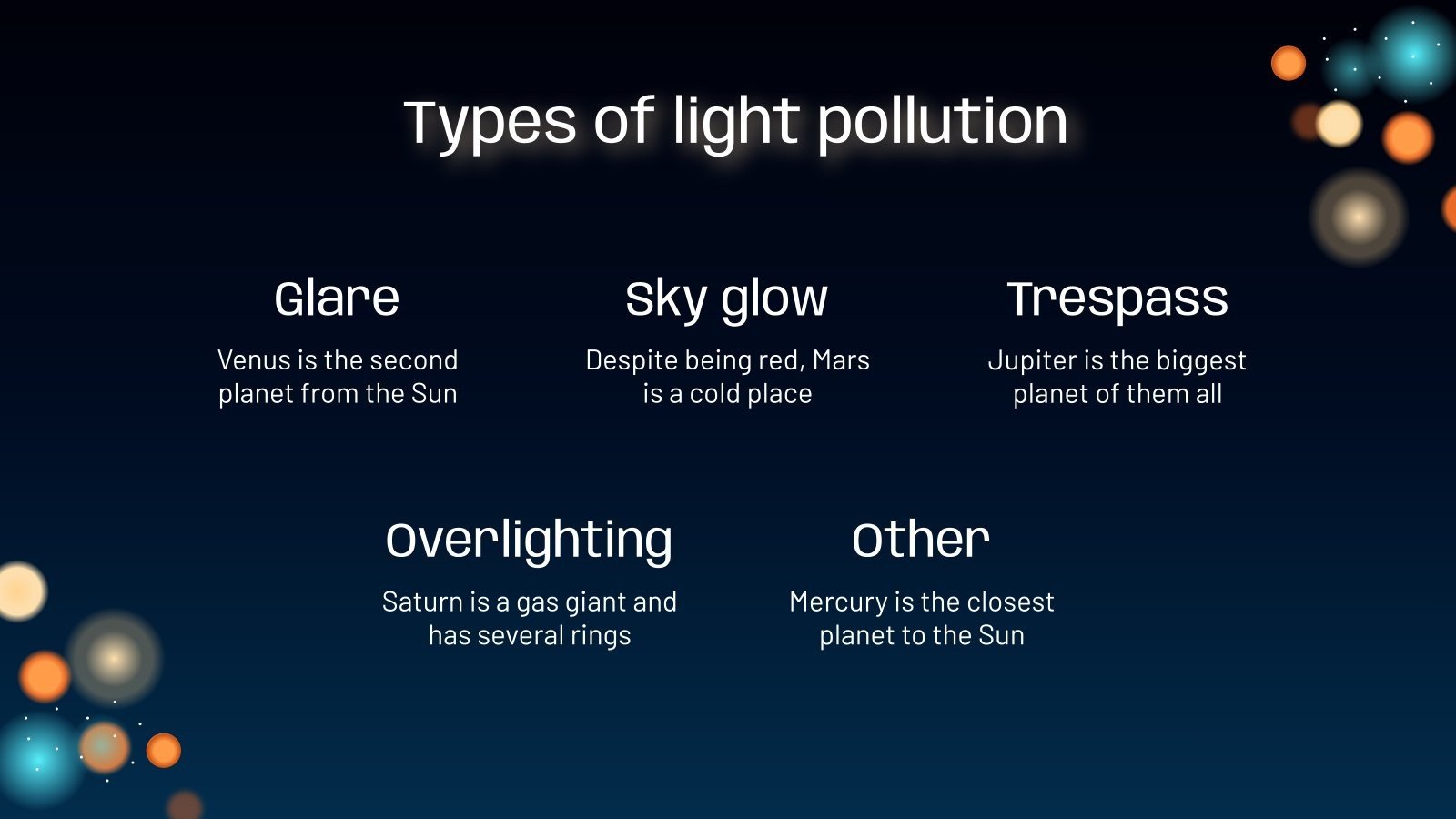 Types of light pollution

Glare

Venus is the second planet from the Sun

Sky glow

Despite being red, Mars is a cold place

Trespass

Jupiter is the biggest planet of them all

Overlighting

Saturn is a gas giant and has several rings

Other

Mercury is the closest planet to the Sun